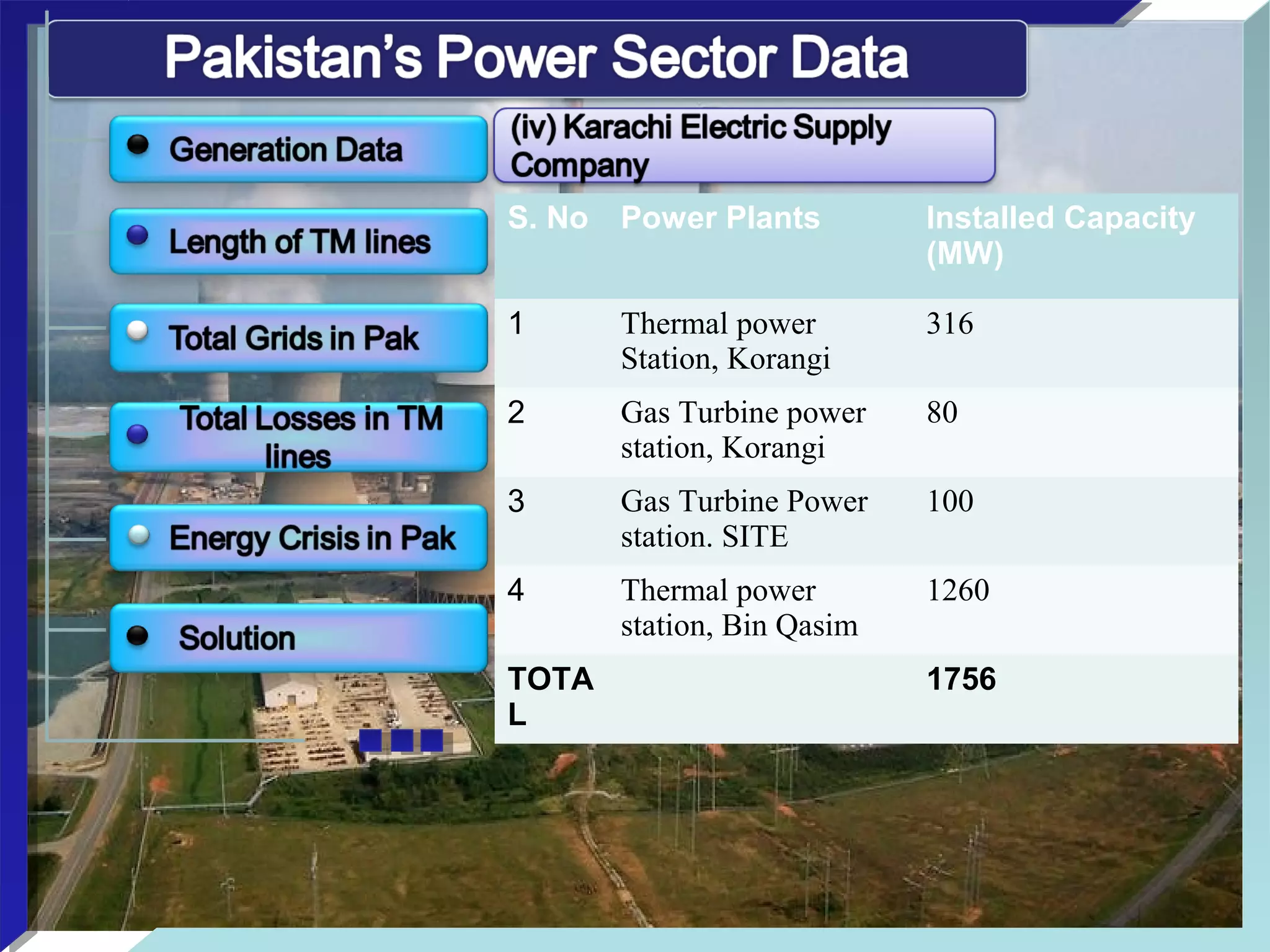 Pakistan's Power Sector Data

Generation Data

Length of TM lines

Total Grids in Pak

Total Losses in TM lines

Energy Crisis in Pak

Solution

(iv) Karachi Electric Supply Company

| S. No | Power Plants | Installed Capacity (MW) |
|---|---|---|
| 1 | Thermal power Station, Korangi | 316 |
| 2 | Gas Turbine power station, Korangi | 80 |
| 3 | Gas Turbine Power station. SITE | 100 |
| 4 | Thermal power station, Bin Qasim | 1260 |
| TOTAL | | 1756 |